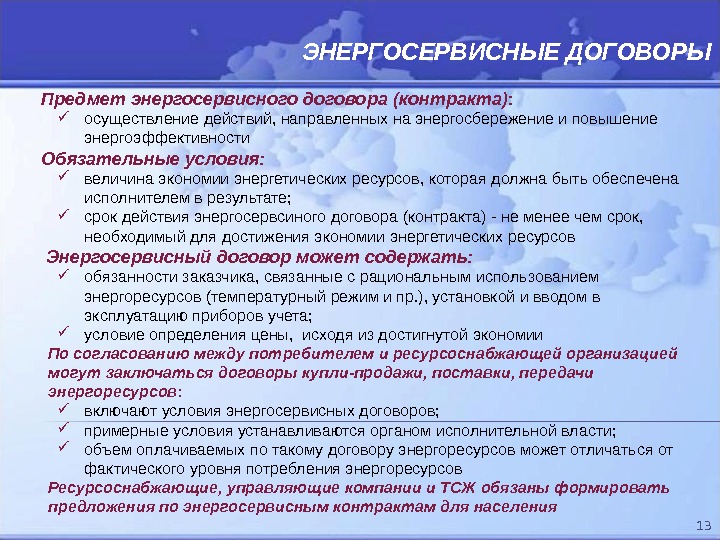 ЭНЕРГОСЕРВИСНЫЕ ДОГОВОРЫ

Предмет энергосервисного договора (контракта):
✓ осуществление действий, направленных на энергосбережение и повышение энергоэффективности

Обязательные условия:
✓ величина экономии энергетических ресурсов, которая должна быть обеспечена исполнителем в результате;
✓ срок действия энергосервсиного договора (контракта) - не менее чем срок, необходимый для достижения экономии энергетических ресурсов

Энергосервисный договор может содержать:
✓ обязанности заказчика, связанные с рациональным использованием энергоресурсов (температурный режим и пр.), установкой и вводом в эксплуатацию приборов учета;
✓ условие определения цены, исходя из достигнутой экономии

По согласованию между потребителем и ресурсоснабжающей организацией могут заключаться договоры купли-продажи, поставки, передачи энергоресурсов:
✓ включают условия энергосервисных договоров;
✓ примерные условия устанавливаются органом исполнительной власти;
✓ объем оплачиваемых по такому договору энергоресурсов может отличаться от фактического уровня потребления энергоресурсов

Ресурсоснабжающие, управляющие компании и ТСЖ обязаны формировать предложения по энергосервисным контрактам для населения

13